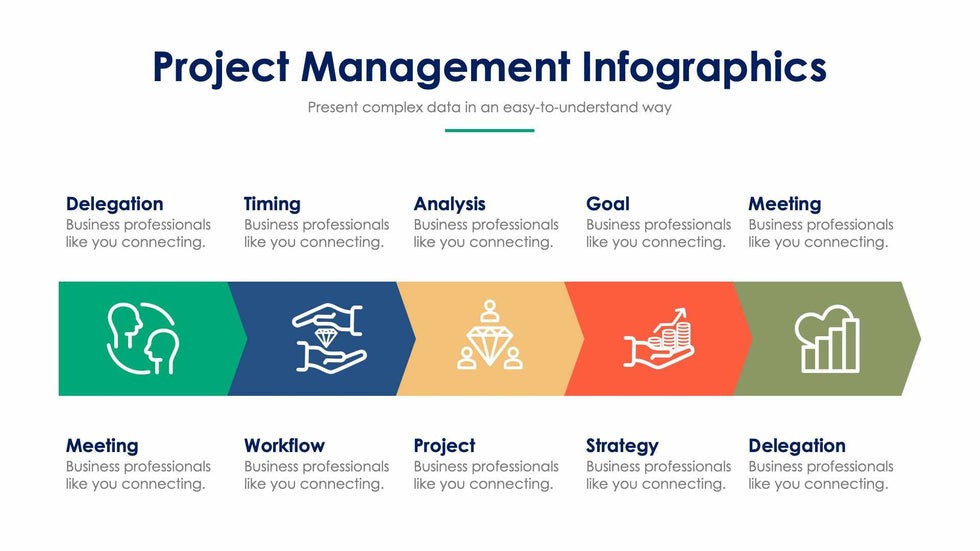 Project Management Infographics
Present complex data in an easy-to-understand way

Delegation
Business professionals like you connecting.

Timing
Business professionals like you connecting.

Analysis
Business professionals like you connecting.

Goal
Business professionals like you connecting.

Meeting
Business professionals like you connecting.

Meeting
Business professionals like you connecting.

Workflow
Business professionals like you connecting.

Project
Business professionals like you connecting.

Strategy
Business professionals like you connecting.

Delegation
Business professionals like you connecting.